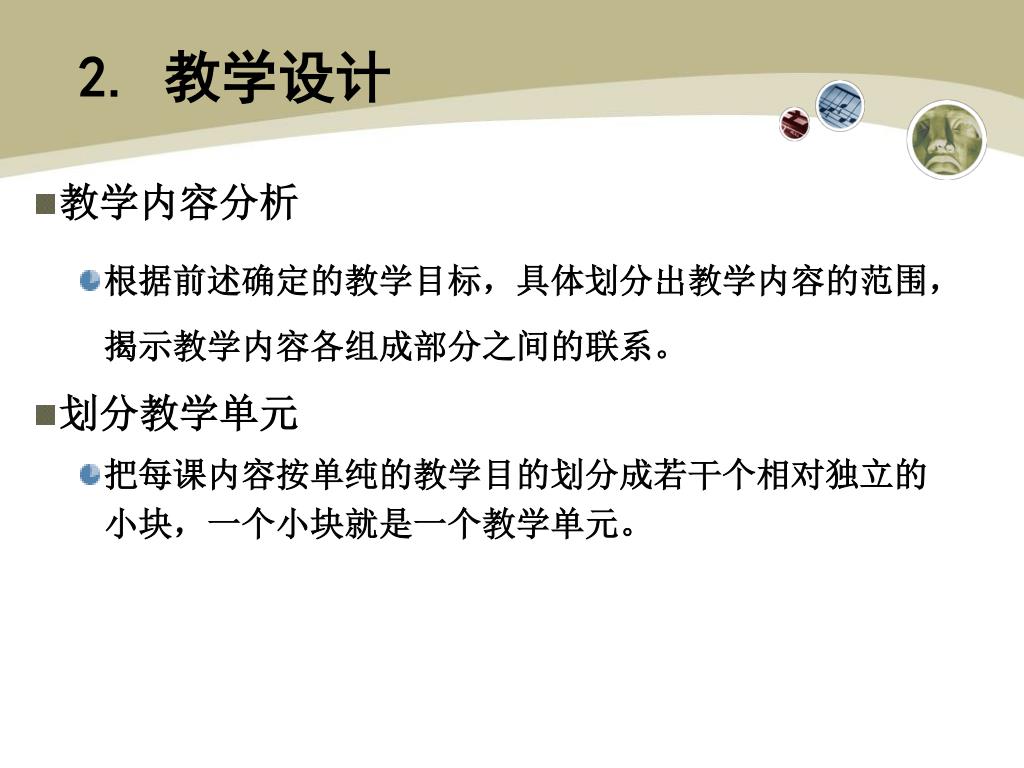 2. 教学设计

教学内容分析

根据前述确定的教学目标，具体划分出教学内容的范围，揭示教学内容各组成部分之间的联系。

划分教学单元

把每课内容按单纯的教学目的划分成若干个相对独立的小块，一个小块就是一个教学单元。